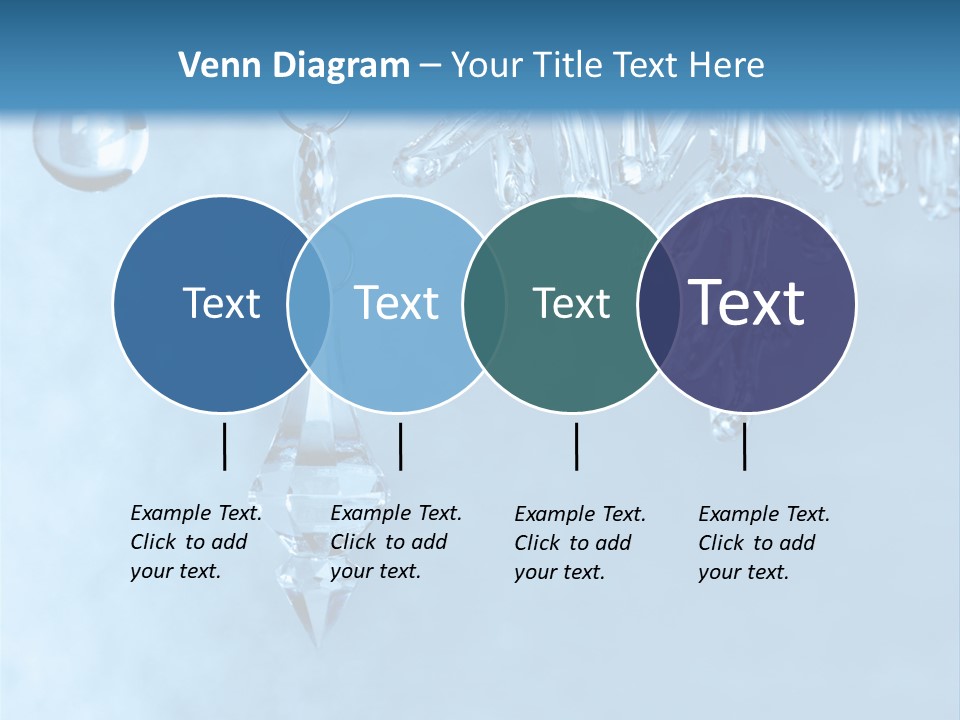 Venn Diagram – Your Title Text Here

Text

Text

Text

Text

Example Text. Click to add your text.

Example Text. Click to add your text.

Example Text. Click to add your text.

Example Text. Click to add your text.